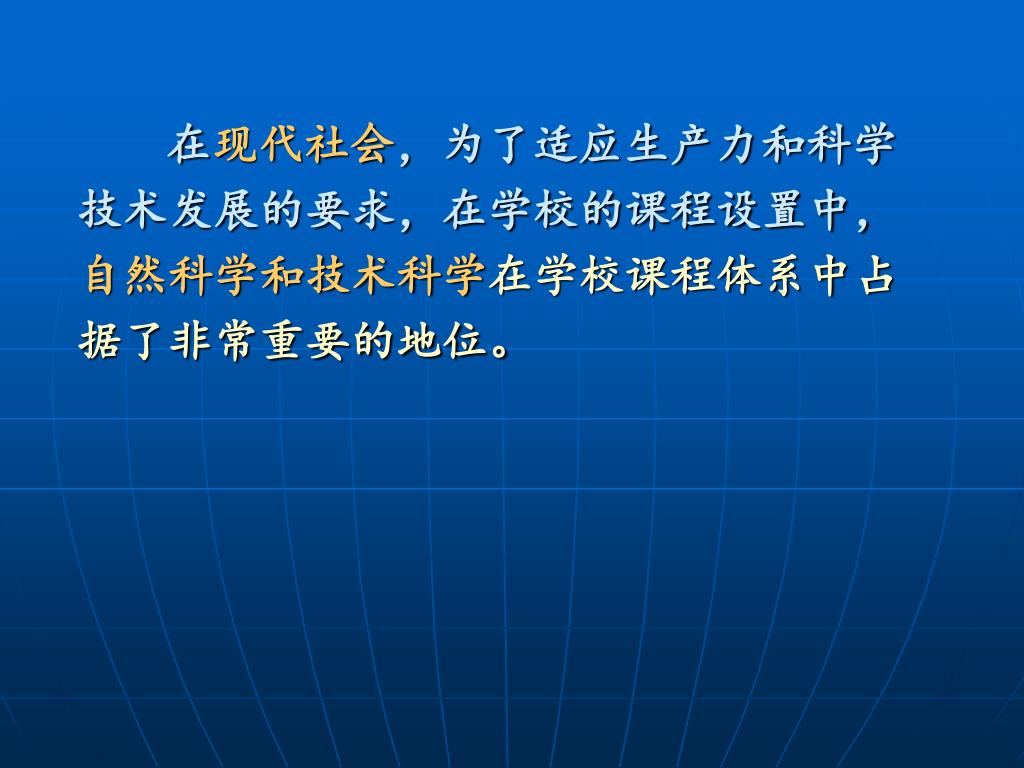 在现代社会，为了适应生产力和科学技术发展的要求，在学校的课程设置中，自然科学和技术科学在学校课程体系中占据了非常重要的地位。